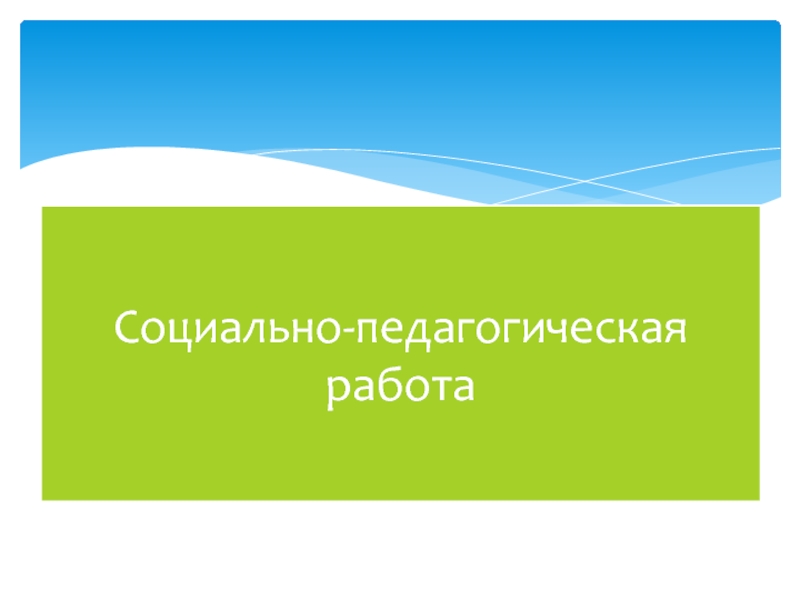 Социально-педагогическая работа